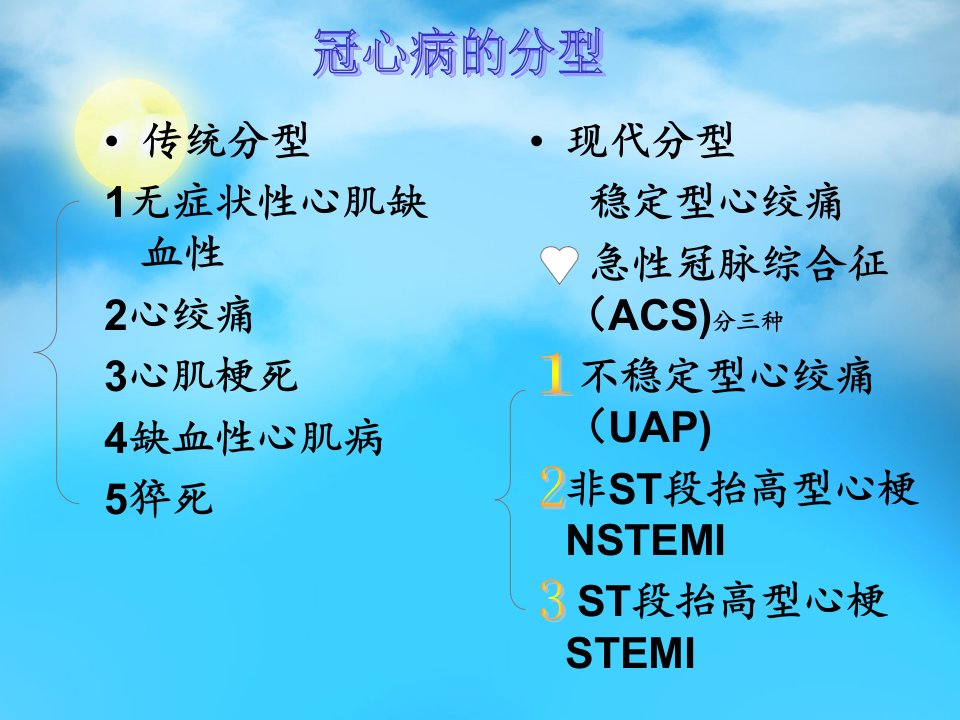 冠心病的分型

• 传统分型

1无症状性心肌缺血性

2心绞痛

3心肌梗死

4缺血性心肌病

5猝死

• 现代分型

稳定型心绞痛

急性冠脉综合征（ACS)分三种

1 不稳定型心绞痛（UAP)

2非ST段抬高型心梗 NSTEMI

3 ST段抬高型心梗 STEMI